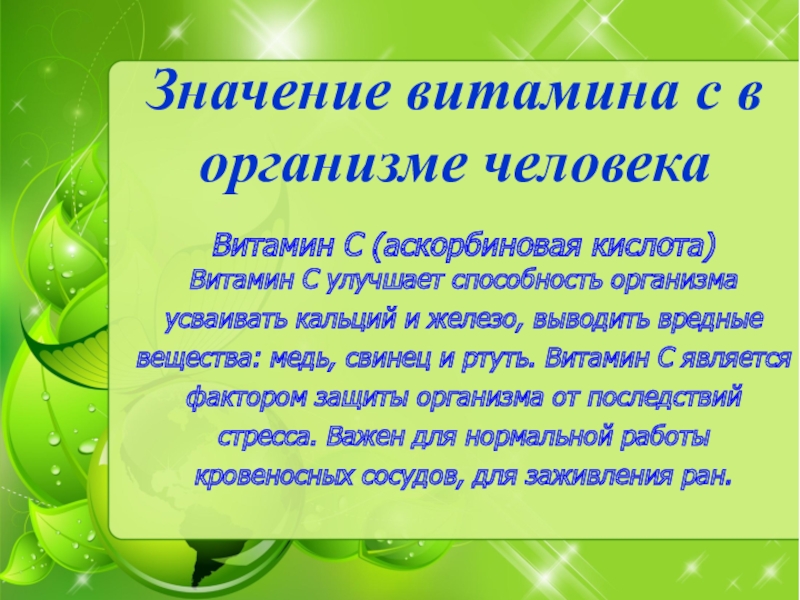 Значение витамина с в организме человека

Витамин С (аскорбиновая кислота)
Витамин С улучшает способность организма усваивать кальций и железо, выводить вредные вещества: медь, свинец и ртуть. Витамин С является фактором защиты организма от последствий стресса. Важен для нормальной работы кровеносных сосудов, для заживления ран.